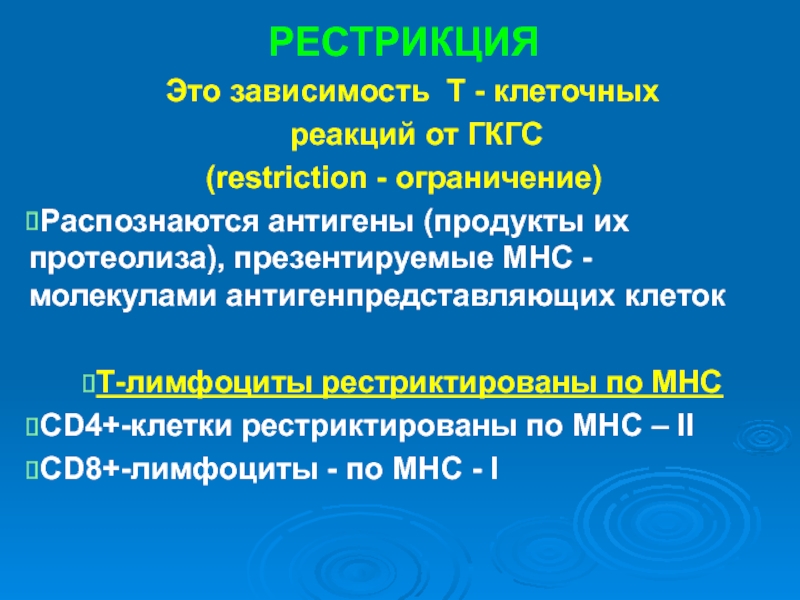 РЕСТРИКЦИЯ

Это зависимость Т - клеточных реакций от ГКГС (restriction - ограничение)

Распознаются антигены (продукты их протеолиза), презентируемые МНС - молекулами антигенпредставляющих клеток

Т-лимфоциты рестриктированы по МНС

CD4+-клетки рестриктированы по МНС – II

CD8+-лимфоциты - по МНС - I